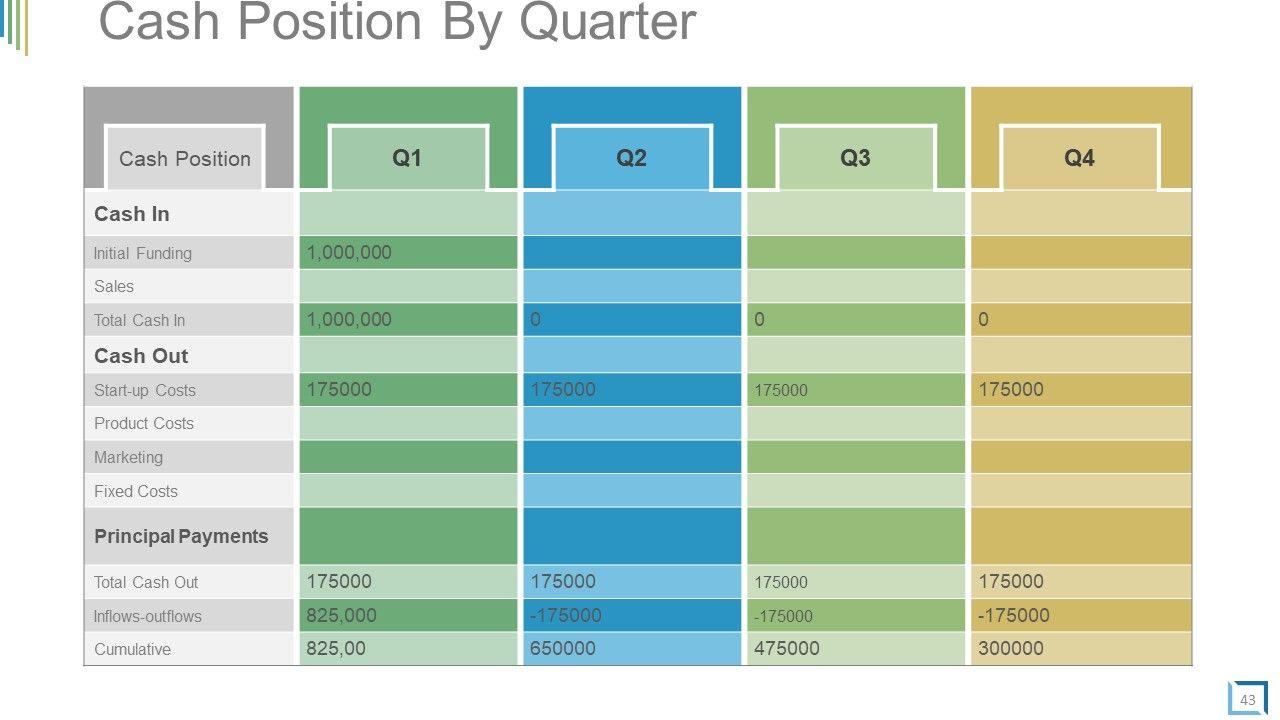 Cash Position By Quarter

| Cash Position | Q1 | Q2 | Q3 | Q4 |
|---|---|---|---|---|
| Cash In | | | | |
| Initial Funding | 1,000,000 | | | |
| Sales | | | | |
| Total Cash In | 1,000,000 | 0 | 0 | 0 |
| Cash Out | | | | |
| Start-up Costs | 175000 | 175000 | 175000 | 175000 |
| Product Costs | | | | |
| Marketing | | | | |
| Fixed Costs | | | | |
| Principal Payments | | | | |
| Total Cash Out | 175000 | 175000 | 175000 | 175000 |
| Inflows-outflows | 825,000 | -175000 | -175000 | -175000 |
| Cumulative | 825,00 | 650000 | 475000 | 300000 |

43